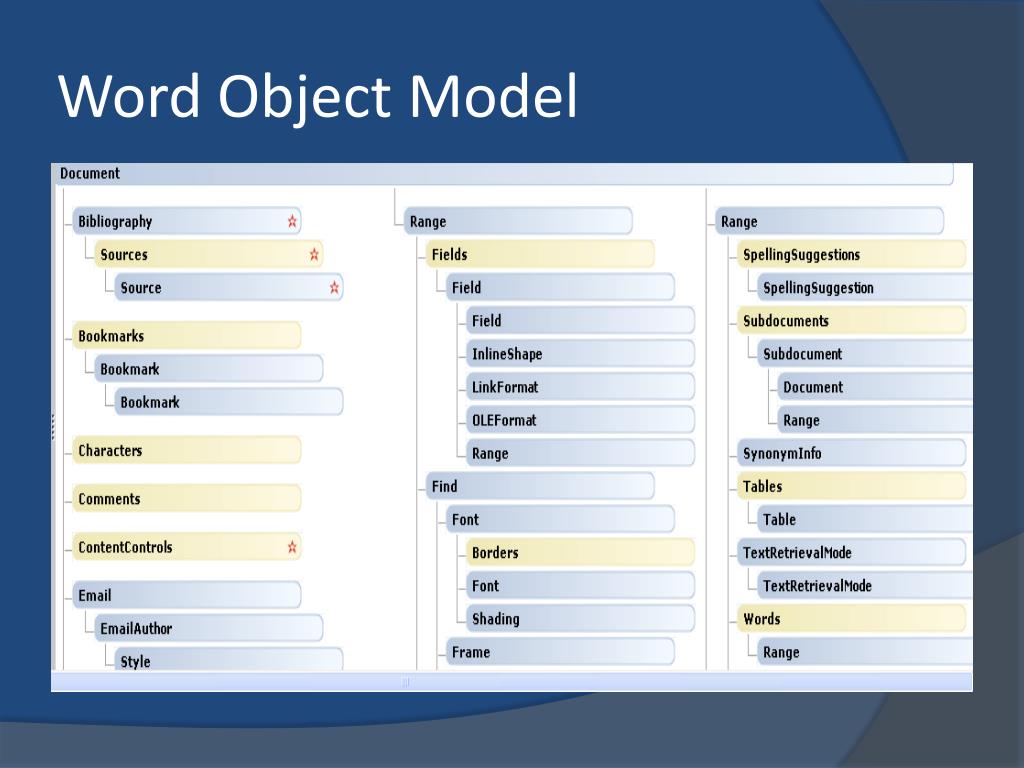 Word Object Model

Document

Bibliography
Sources
Source
Bookmarks
Bookmark
Bookmark
Characters
Comments
ContentControls
Email
EmailAuthor
Style

Range
Fields
Field
Field
InlineShape
LinkFormat
OLEFormat
Range
Find
Font
Borders
Font
Shading
Frame

Range
SpellingSuggestions
SpellingSuggestion
Subdocuments
Subdocument
Document
Range
SynonymInfo
Tables
Table
TextRetrievalMode
TextRetrievalMode
Words
Range